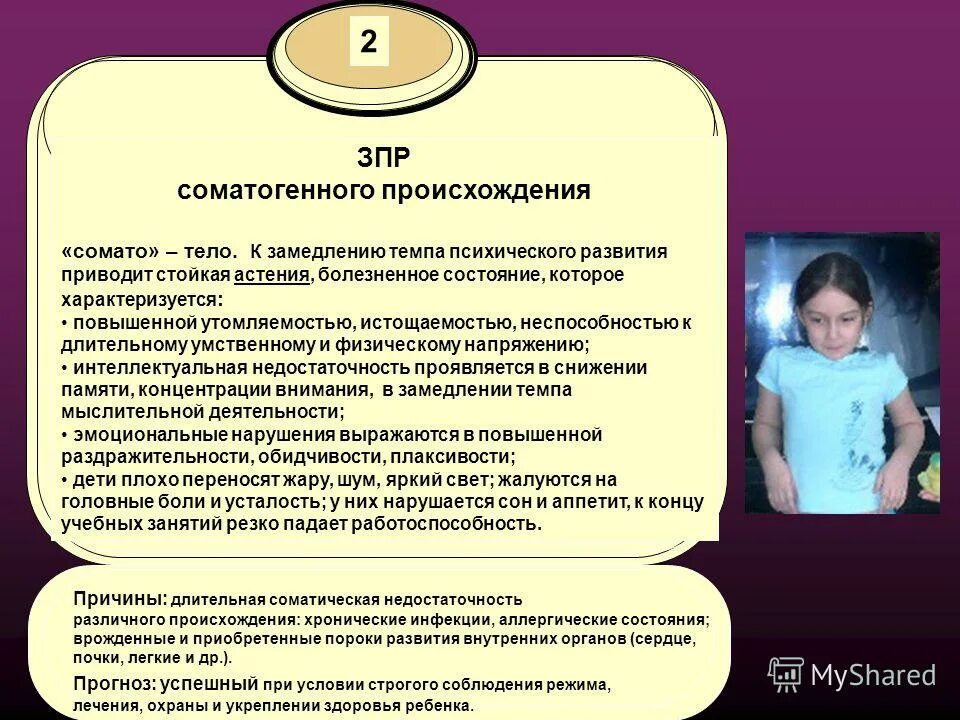 2

ЗПР
соматогенного происхождения

«сомато» – тело. К замедлению темпа психического развития приводит стойкая астения, болезненное состояние, которое характеризуется:
• повышенной утомляемостью, истощаемостью, неспособностью к длительному умственному и физическому напряжению;
• интеллектуальная недостаточность проявляется в снижении памяти, концентрации внимания, в замедлении темпа мыслительной деятельности;
• эмоциональные нарушения выражаются в повышенной раздражительности, обидчивости, плаксивости;
• дети плохо переносят жару, шум, яркий свет; жалуются на головные боли и усталость; у них нарушается сон и аппетит, к концу учебных занятий резко падает работоспособность.

Причины: длительная соматическая недостаточность различного происхождения: хронические инфекции, аллергические состояния; врожденные и приобретенные пороки развития внутренних органов (сердце, почки, легкие и др.).

Прогноз: успешный при условии строгого соблюдения режима, лечения, охраны и укреплении здоровья ребенка.

MyShared